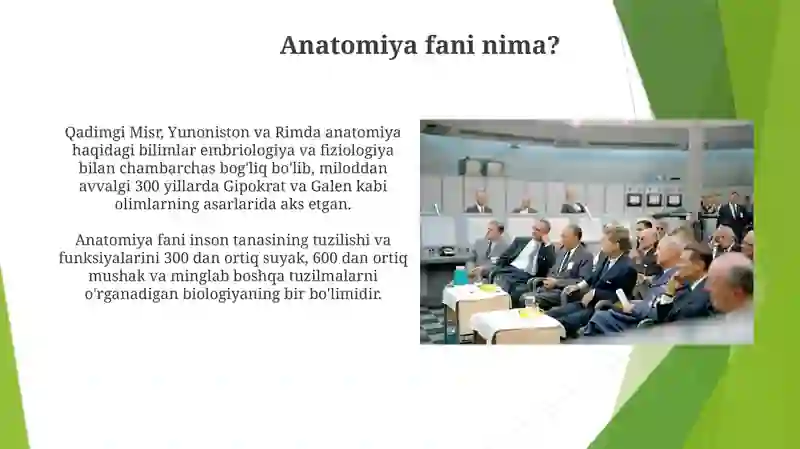 Anatomiya fani nima?

Qadimgi Misr, Yunoniston va Rimda anatomiya haqidagi bilimlar embriologiya va fiziologiya bilan chambarchas bog'liq bo'lib, miloddan avvalgi 300 yillarda Gipokrat va Galen kabi olimlarning asarlarida aks etgan.

Anatomiya fani inson tanasining tuzilishi va funksiyalarini 300 dan ortiq suyak, 600 dan ortiq mushak va minglab boshqa tuzilmalarni o'rganadigan biologiyaning bir bo'limidir.